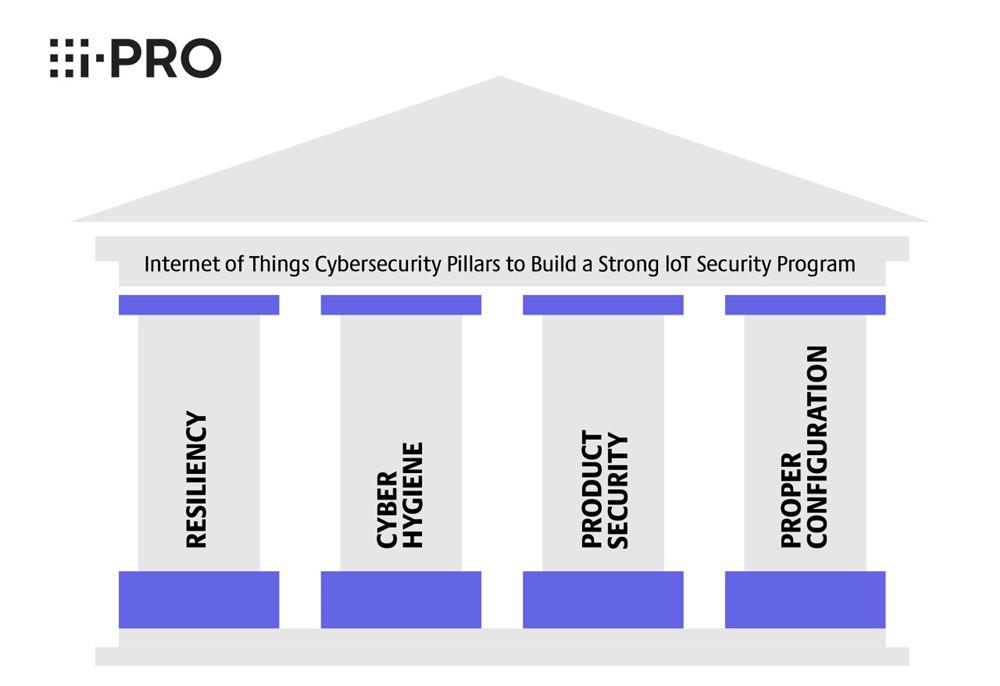 i-PRO

Internet of Things Cybersecurity Pillars to Build a Strong IoT Security Program

RESILIENCY

CYBER HYGIENE

PRODUCT SECURITY

PROPER CONFIGURATION